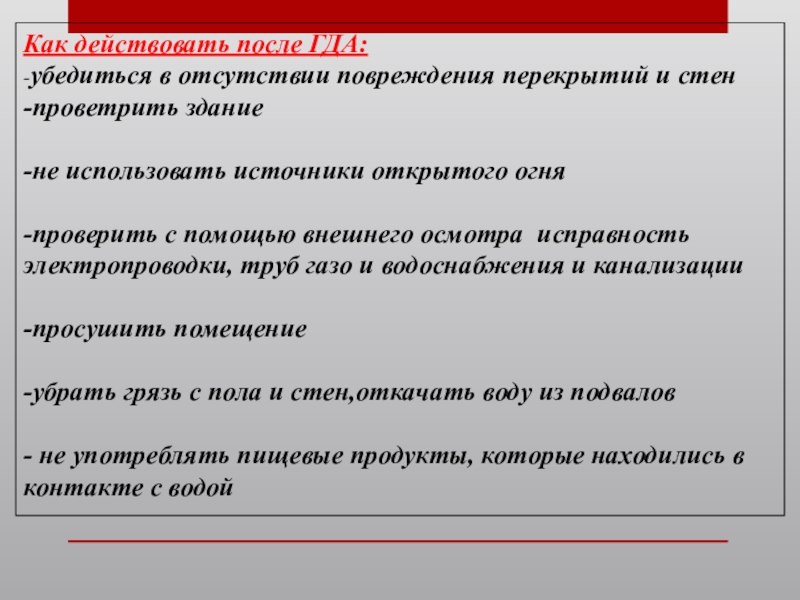 Как действовать после ГДА:
-убедиться в отсутствии повреждения перекрытий и стен
-проветрить здание

-не использовать источники открытого огня

-проверить с помощью внешнего осмотра исправность электропроводки, труб газо и водоснабжения и канализации

-просушить помещение

-убрать грязь с пола и стен,откачать воду из подвалов

- не употреблять пищевые продукты, которые находились в контакте с водой